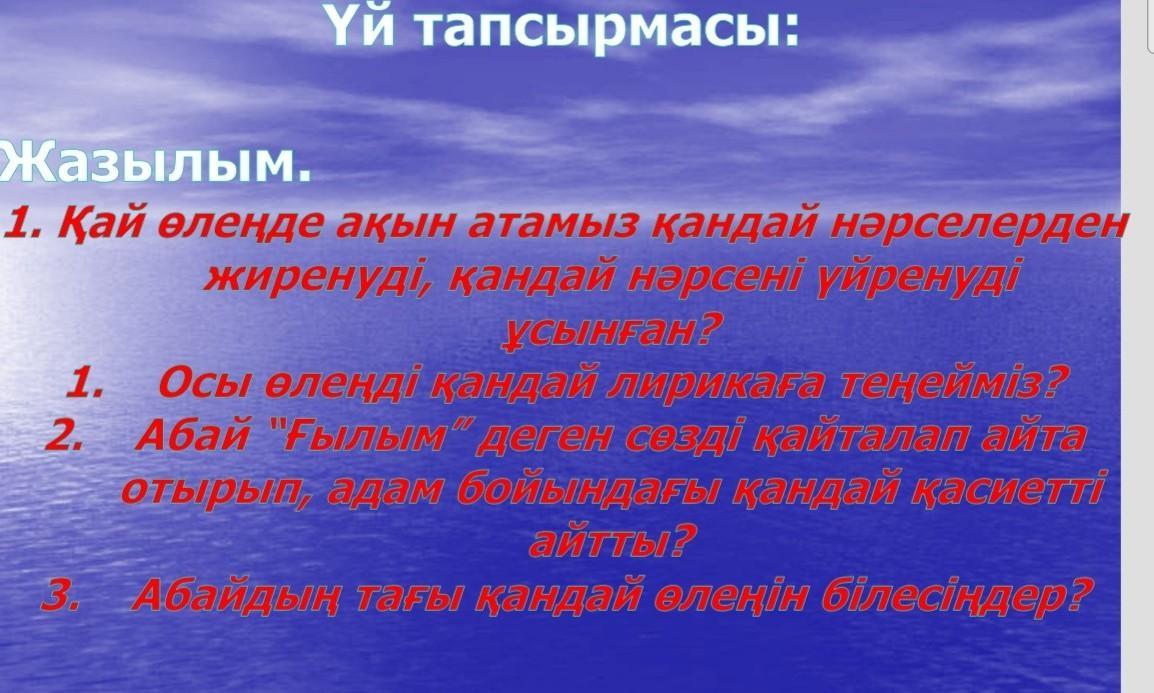 Үй тапсырмасы:

Жазылым.

1. Қай өлеңде ақын атамыз қандай нәрселерден жиренуді, қандай нәрсені үйренуді ұсынған?

1. Осы өлеңді қандай лирикаға теңейміз?

2. Абай "Ғылым" деген сөзді қайталап айта отырып, адам бойындағы қандай қасиетті айтты?

3. Абайдың тағы қандай өлеңін білесіңдер?